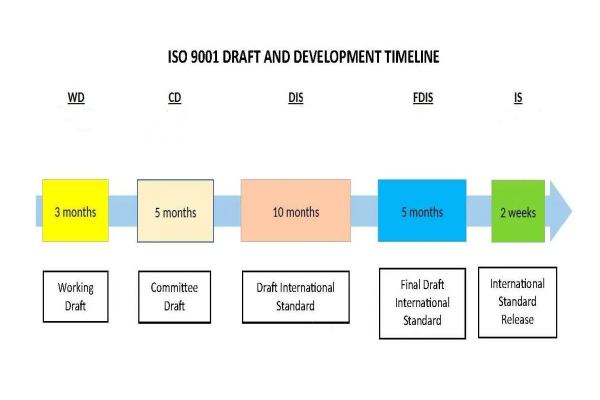 ISO 9001 DRAFT AND DEVELOPMENT TIMELINE

WD

CD

DIS

FDIS

IS

3 months

5 months

10 months

5 months

2 weeks

Working Draft

Committee Draft

Draft International Standard

Final Draft International Standard

International Standard Release